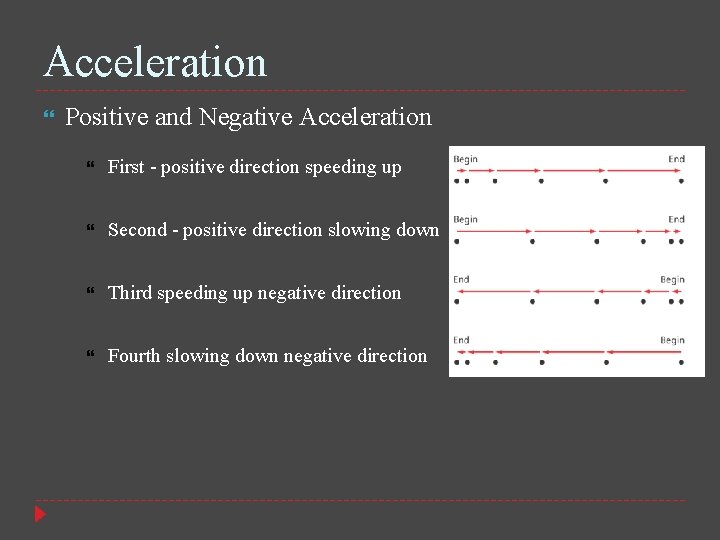 Acceleration

Positive and Negative Acceleration

First - positive direction speeding up

Second - positive direction slowing down

Third speeding up negative direction

Fourth slowing down negative direction

Begin
End

Begin
End

End
Begin

End
Begin